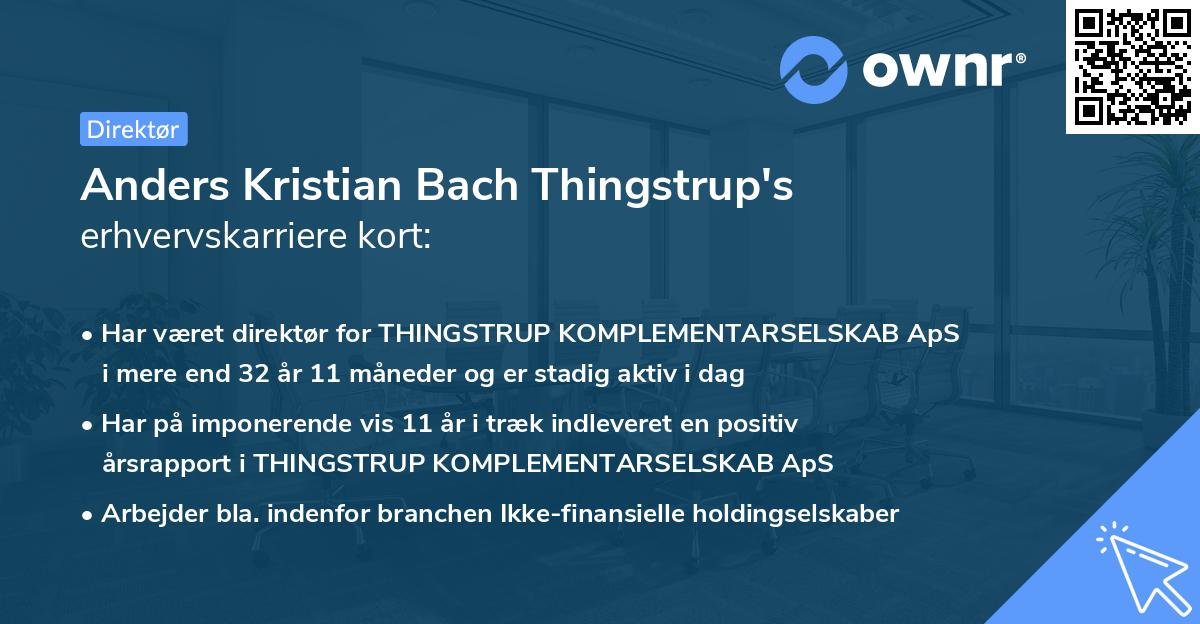 ownr®

Direktør

Anders Kristian Bach Thingstrup's erhvervskarriere kort:

• Har været direktør for THINGSTRUP KOMPLEMENTARSELSKAB ApS i mere end 32 år 11 måneder og er stadig aktiv i dag

• Har på imponerende vis 11 år i træk indleveret en positiv årsrapport i THINGSTRUP KOMPLEMENTARSELSKAB ApS

• Arbejder bla. indenfor branchen Ikke-finansielle holdingselskaber